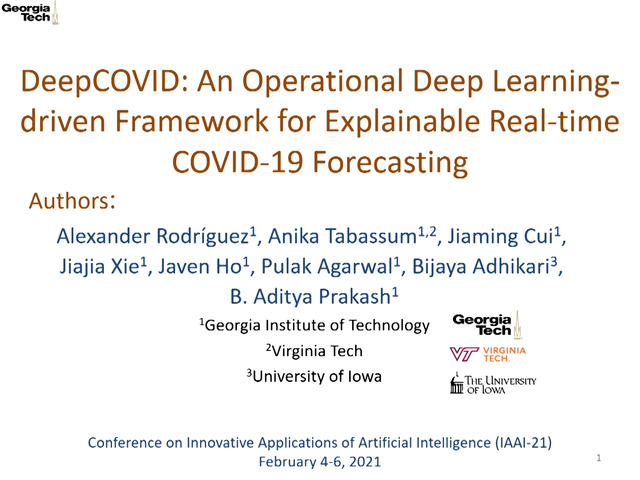 Georgia Tech

DeepCOVID: An Operational Deep Learning-driven Framework for Explainable Real-time COVID-19 Forecasting

Authors:

Alexander Rodríguez$^1$, Anika Tabassum$^{1,2}$, Jiaming Cui$^1$, Jiajia Xie$^1$, Javen Ho$^1$, Pulak Agarwal$^1$, Bijaya Adhikari$^3$, B. Aditya Prakash$^1$

$^1$Georgia Institute of Technology
$^2$Virginia Tech
$^3$University of Iowa

Georgia Tech

VT VIRGINIA TECH.

THE UNIVERSITY OF IOWA

Conference on Innovative Applications of Artificial Intelligence (IAAI-21)
February 4-6, 2021

1